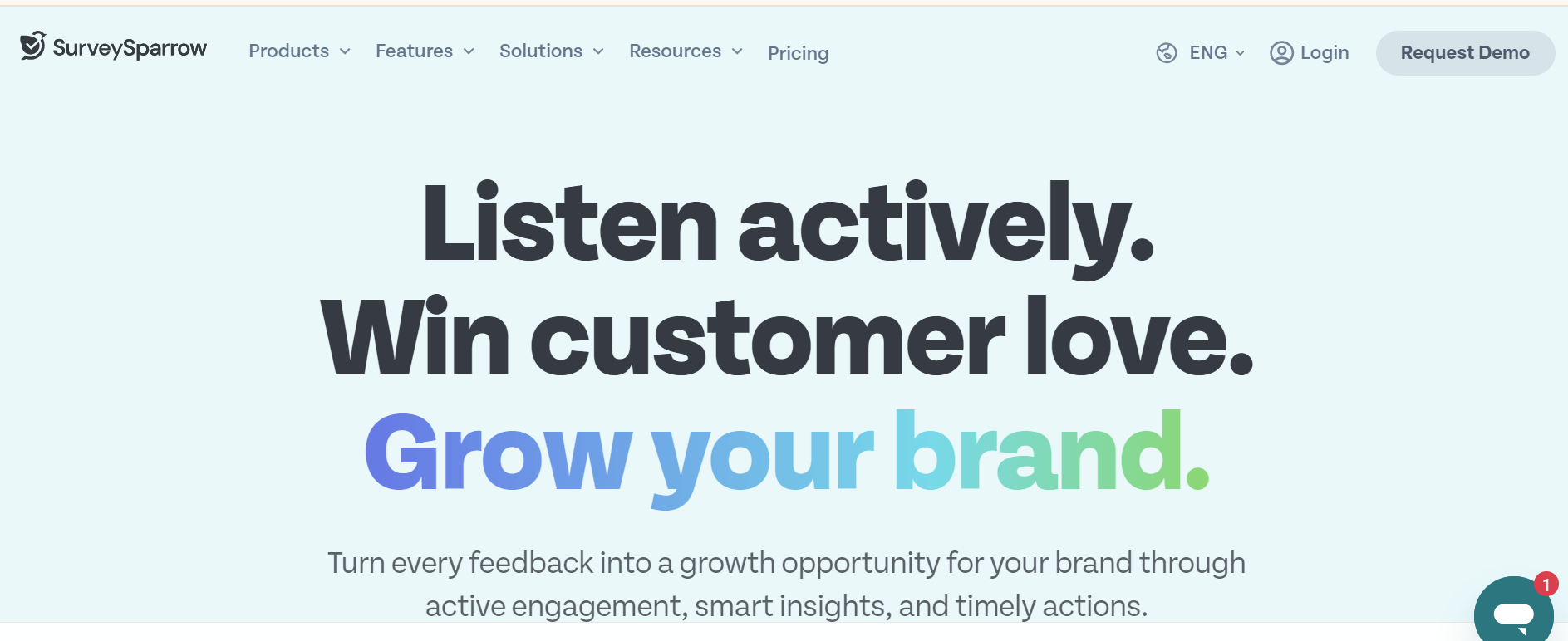 SurveySparrow Products Features Solutions Resources Pricing ENG Login Request Demo

Listen actively.
Win customer love.
Grow your brand.

Turn every feedback into a growth opportunity for your brand through active engagement, smart insights, and timely actions.

1